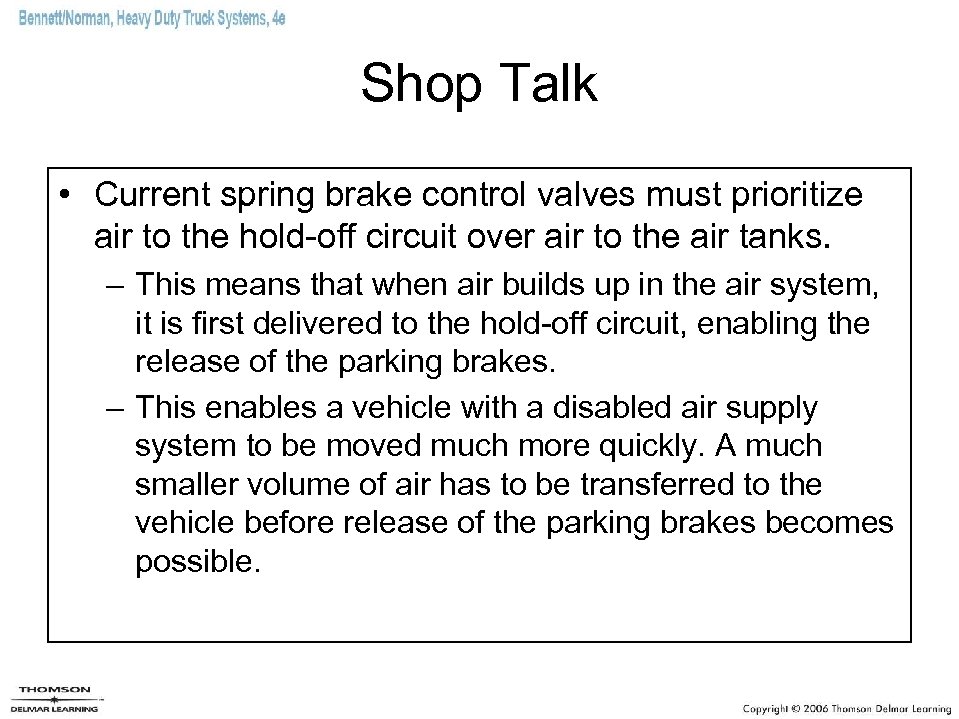 Bennett/Norman, Heavy Duty Truck Systems, 4e

Shop Talk

• Current spring brake control valves must prioritize air to the hold-off circuit over air to the air tanks.

– This means that when air builds up in the air system, it is first delivered to the hold-off circuit, enabling the release of the parking brakes.

– This enables a vehicle with a disabled air supply system to be moved much more quickly. A much smaller volume of air has to be transferred to the vehicle before release of the parking brakes becomes possible.

THOMSON
DELMAR LEARNING

Copyright © 2006 Thomson Delmar Learning